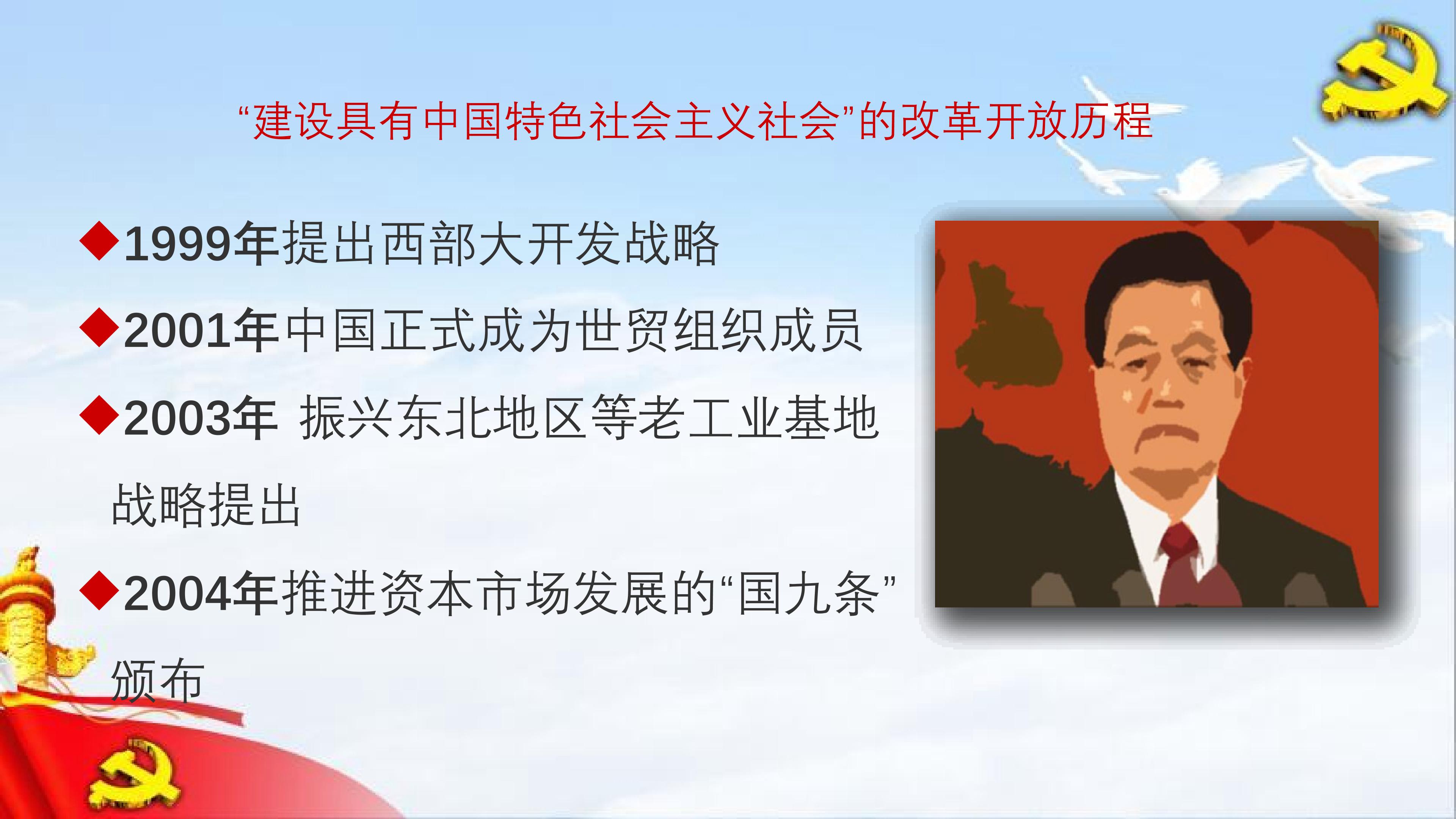 “建设具有中国特色社会主义社会”的改革开放历程

◆1999年提出西部大开发战略

◆2001年中国正式成为世贸组织成员

◆2003年 振兴东北地区等老工业基地战略提出

◆2004年推进资本市场发展的“国九条”颁布